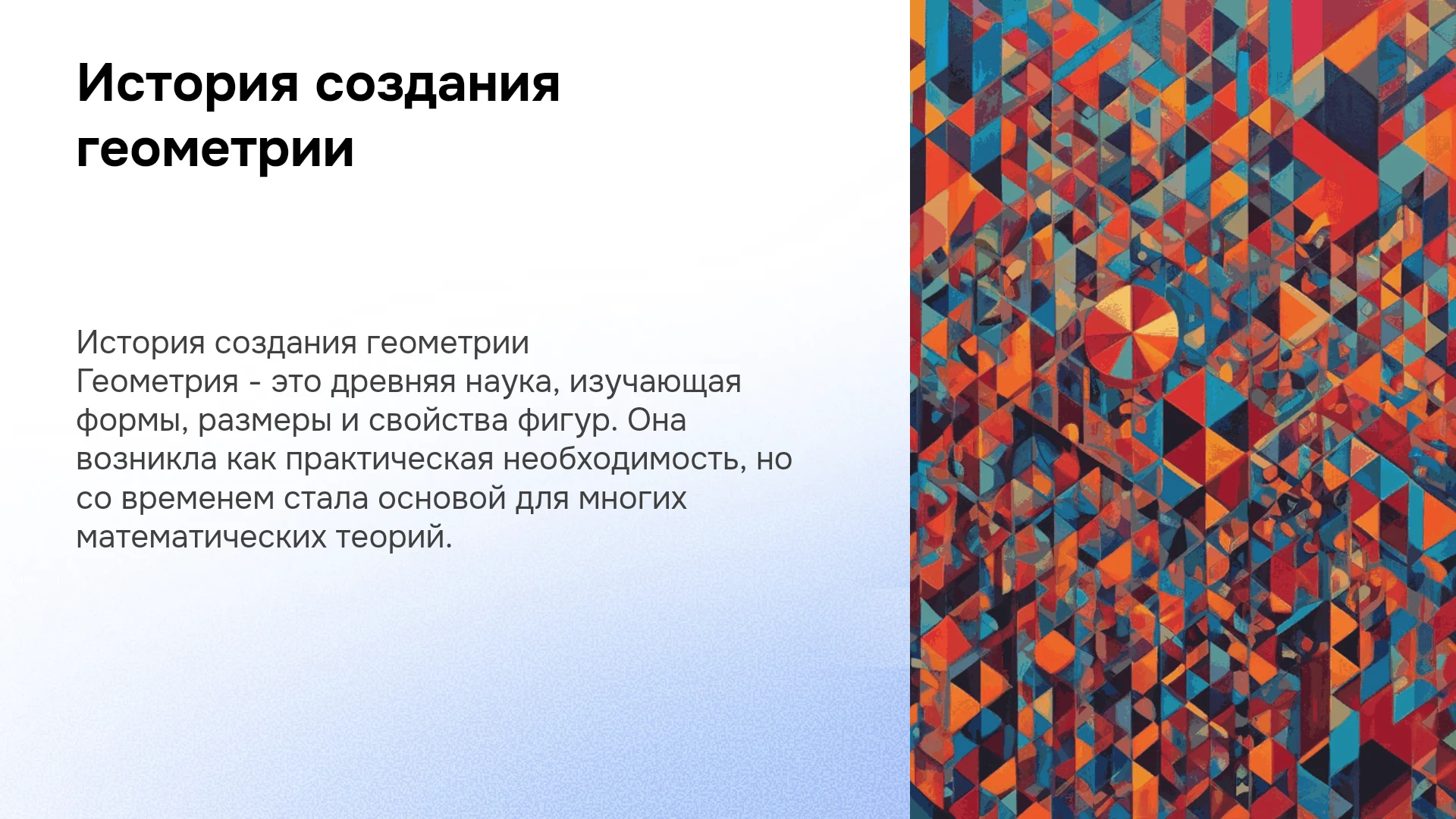 История создания геометрии

История создания геометрии
Геометрия - это древняя наука, изучающая формы, размеры и свойства фигур. Она возникла как практическая необходимость, но со временем стала основой для многих математических теорий.